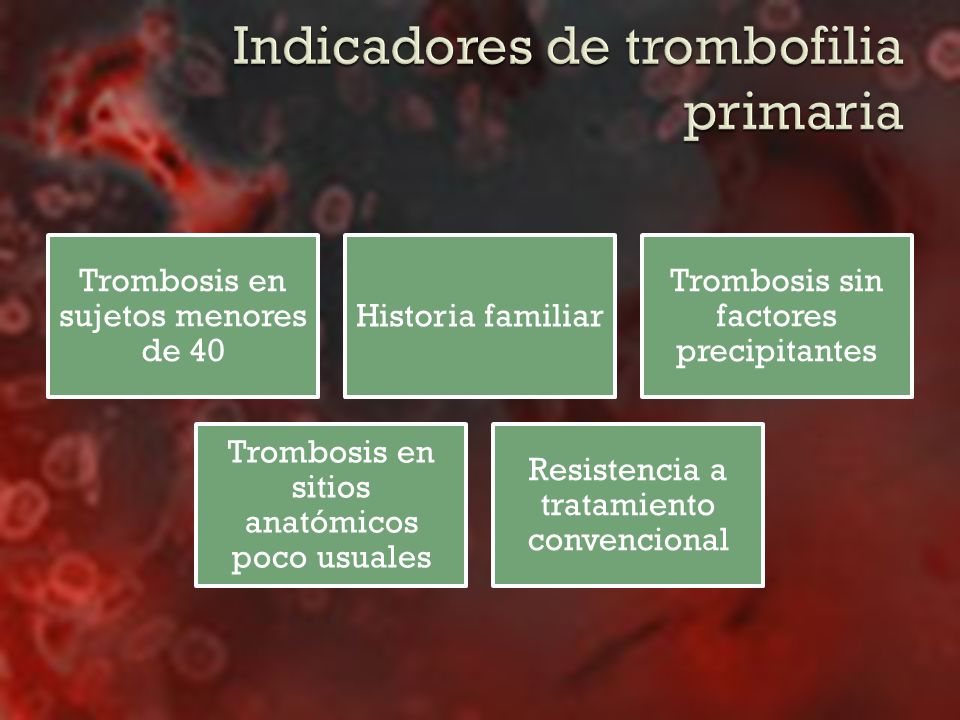 Indicadores de trombofilia primaria

Trombosis en sujetos menores de 40

Historia familiar

Trombosis sin factores precipitantes

Trombosis en sitios anatómicos poco usuales

Resistencia a tratamiento convencional